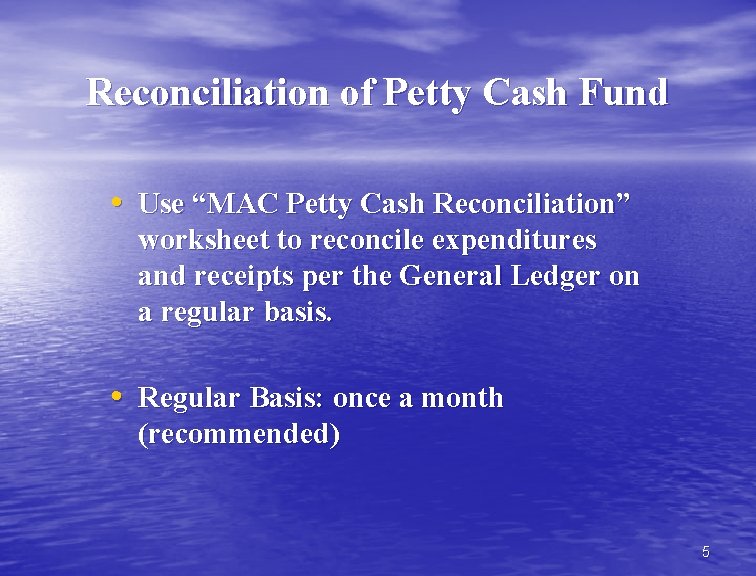 Reconciliation of Petty Cash Fund

• Use “MAC Petty Cash Reconciliation” worksheet to reconcile expenditures and receipts per the General Ledger on a regular basis.

• Regular Basis: once a month (recommended)

5